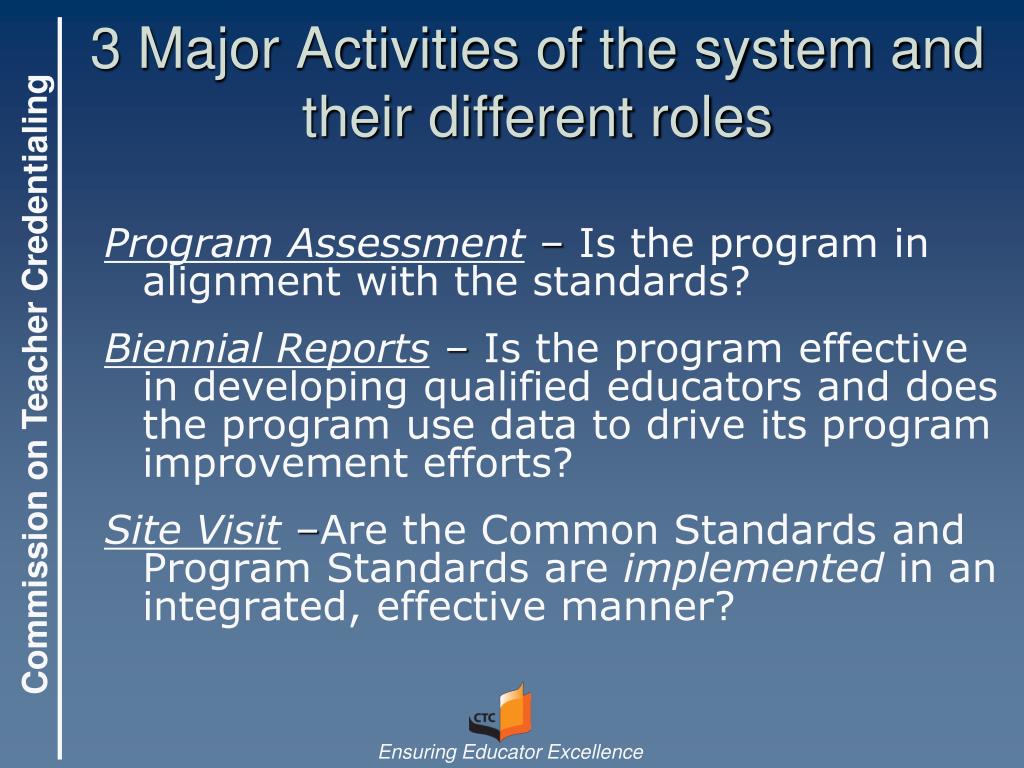 Commission on Teacher Credentialing

3 Major Activities of the system and their different roles

Program Assessment – Is the program in alignment with the standards?

Biennial Reports – Is the program effective in developing qualified educators and does the program use data to drive its program improvement efforts?

Site Visit –Are the Common Standards and Program Standards are implemented in an integrated, effective manner?

CTC

Ensuring Educator Excellence